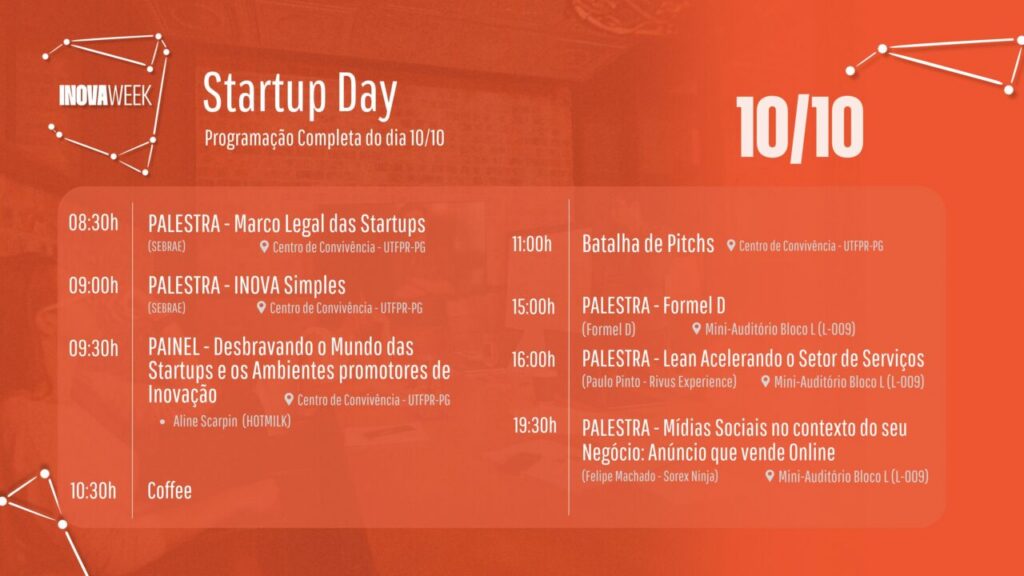 INOVAWEEK

Startup Day
Programação Completa do dia 10/10

10/10

08:30h PALESTRA - Marco Legal das Startups
(SEBRAE) Centro de Convivência - UTFPR-PG

09:00h PALESTRA - INOVA Simples
(SEBRAE) Centro de Convivência - UTFPR-PG

09:30h PAINEL - Desbravando o Mundo das Startups e os Ambientes promotores de Inovação Centro de Convivência - UTFPR-PG
• Aline Scarpin (HOTMILK)

10:30h Coffee

11:00h Batalha de Pitchs Centro de Convivência - UTFPR-PG

15:00h PALESTRA - Formel D
(Formel D) Mini-Auditório Bloco L (L-009)

16:00h PALESTRA - Lean Acelerando o Setor de Serviços
(Paulo Pinto - Rivus Experience) Mini-Auditório Bloco L (L-009)

19:30h PALESTRA - Mídias Sociais no contexto do seu Negócio: Anúncio que vende Online
(Felipe Machado - Sorex Ninja) Mini-Auditório Bloco L (L-009)